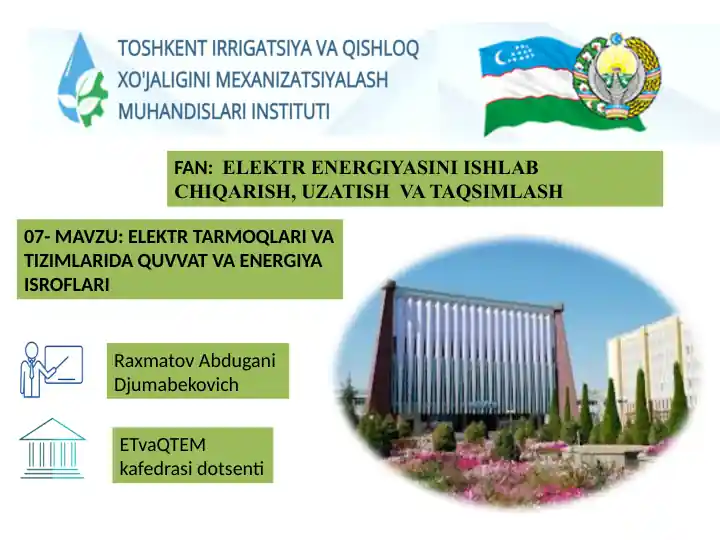 TOSHKENT IRRIGATSIYA VA QISHLOQ XO'JALIGINI MEXANIZATSIYALASH MUHANDISLARI INSTITUTI

FAN: ELEKTR ENERGIYASINI ISHLAB CHIQARISH, UZATISH VA TAQSIMLASH

07- MAVZU: ELEKTR TARMOQLARI VA TIZIMLARIDA QUVVAT VA ENERGIYA ISROFLARI

Raxmatov Abdugani Djumabekovich

ETvaQTEM kafedrasi dotsenti